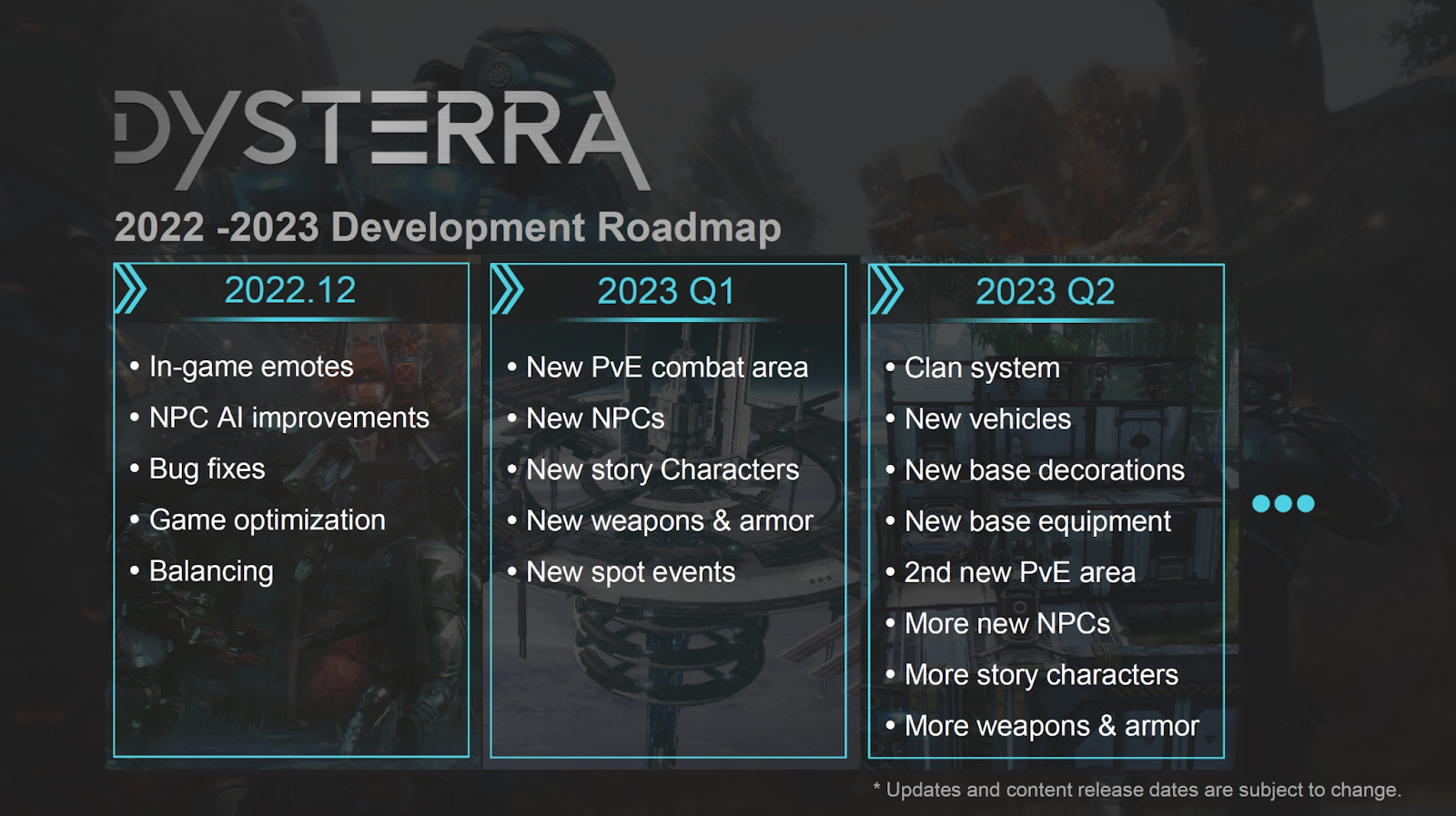 DYSTERRA

2022 -2023 Development Roadmap

2022.12

• In-game emotes
• NPC AI improvements
• Bug fixes
• Game optimization
• Balancing

2023 Q1

• New PvE combat area
• New NPCs
• New story Characters
• New weapons & armor
• New spot events

2023 Q2

• Clan system
• New vehicles
• New base decorations
• New base equipment
• 2nd new PvE area
• More new NPCs
• More story characters
• More weapons & armor

* Updates and content release dates are subject to change.